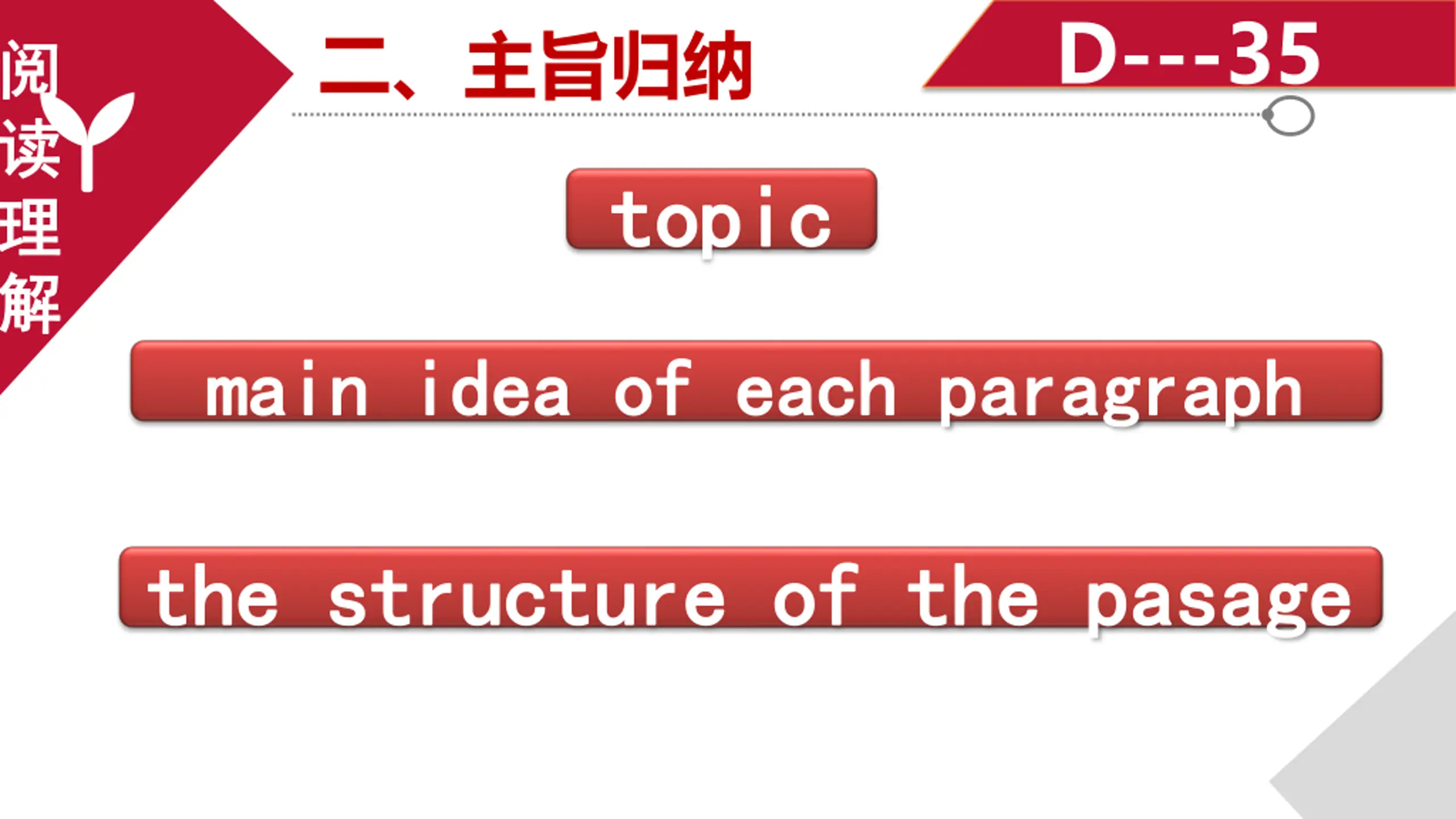 阅读理解

二、主旨归纳

D---35

topic

main idea of each paragraph

the structure of the pasage